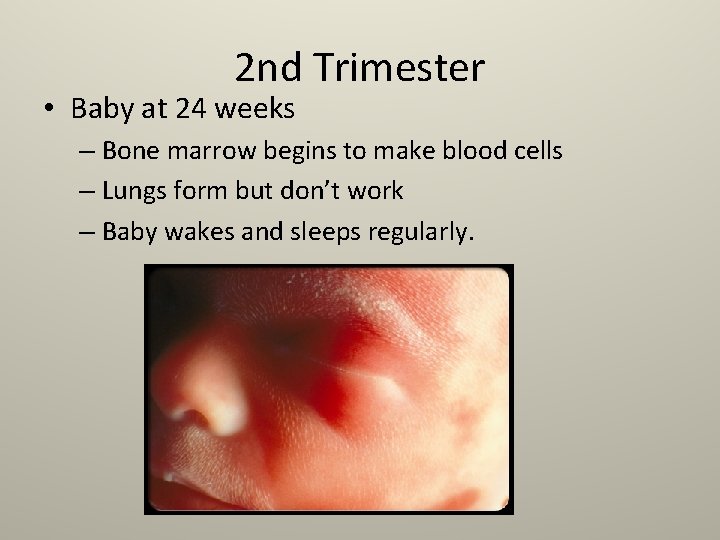 2nd Trimester

• Baby at 24 weeks
– Bone marrow begins to make blood cells
– Lungs form but don’t work
– Baby wakes and sleeps regularly.